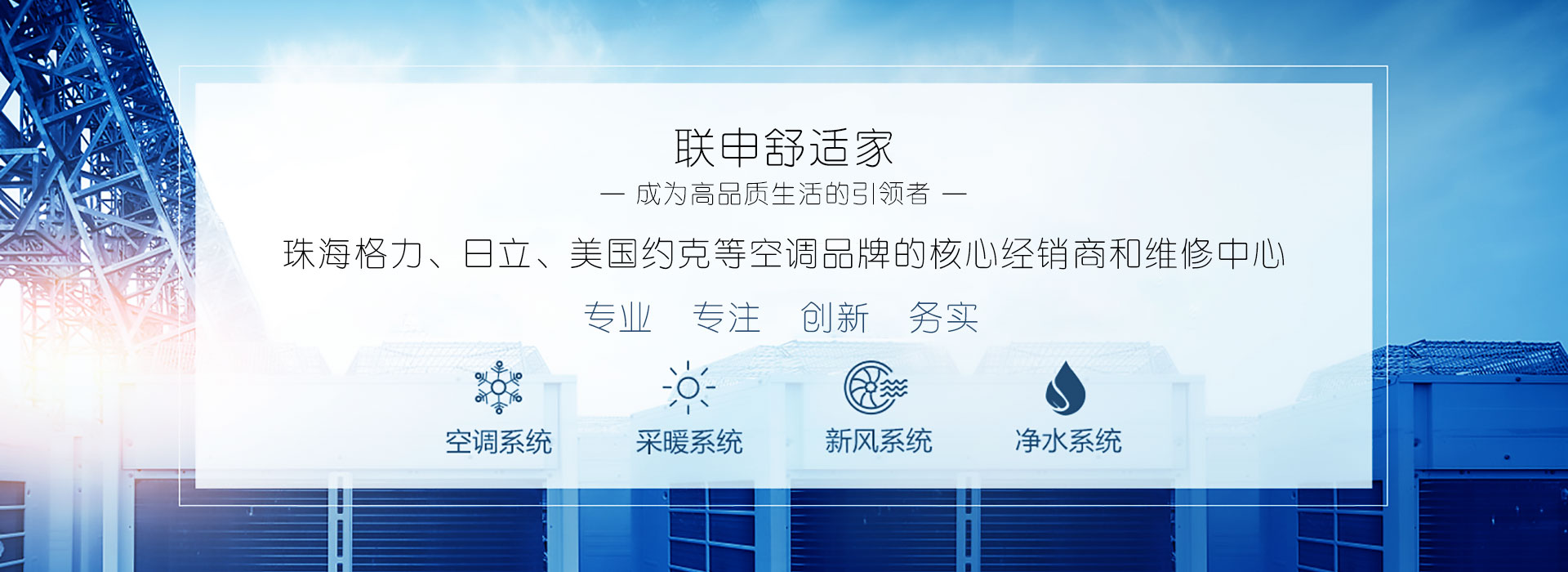 联申舒适家

— 成为高品质生活的引领者 —

珠海格力、日立、美国约克等空调品牌的核心经销商和维修中心

专业　专注　创新　务实

空调系统　采暖系统　新风系统　净水系统